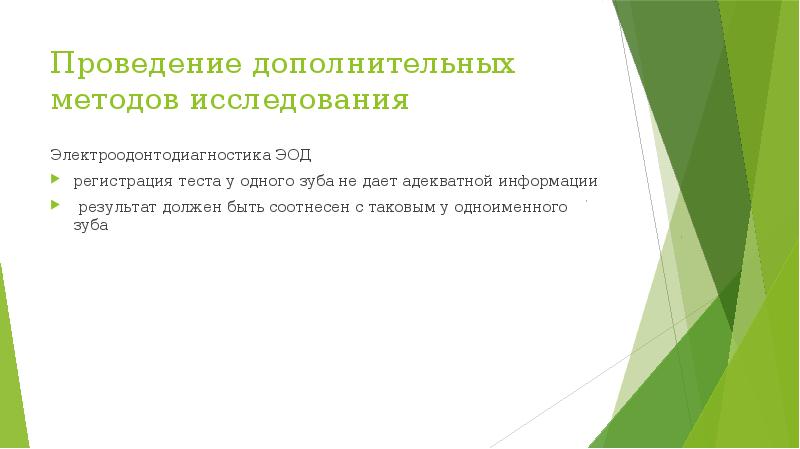 Проведение дополнительных методов исследования

Электроодонтодиагностика ЭОД

регистрация теста у одного зуба не дает адекватной информации

результат должен быть соотнесен с таковым у одноименного зуба